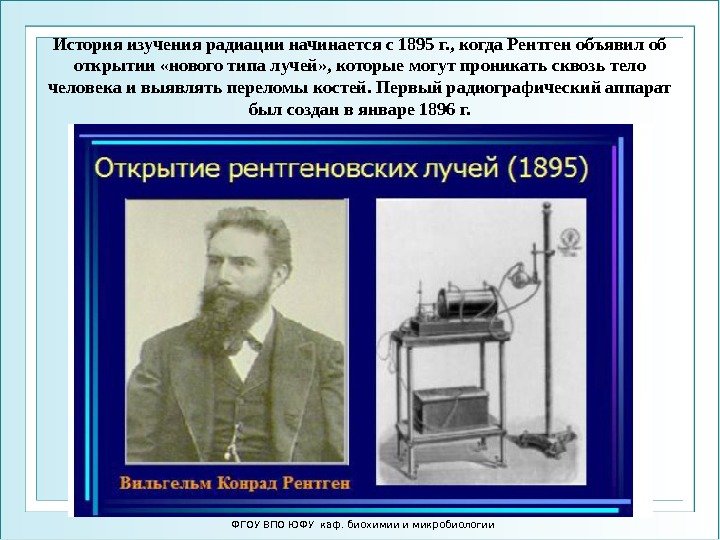 История изучения радиации начинается с 1895 г., когда Рентген объявил об открытии «нового типа лучей», которые могут проникать сквозь тело человека и выявлять переломы костей. Первый радиографический аппарат был создан в январе 1896 г.

Открытие рентгеновских лучей (1895)

Вильгельм Конрад Рентген

ФГОУ ВПО ЮФУ каф. биохимии и микробиологии